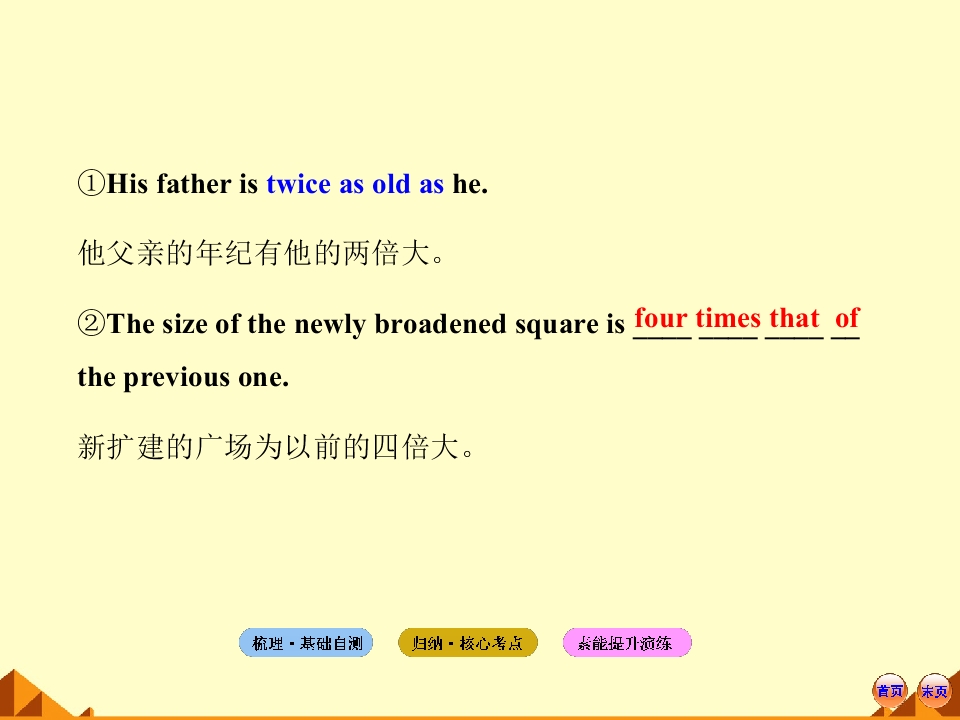 ①His father is twice as old as he.

他父亲的年纪有他的两倍大。

②The size of the newly broadened square is four times that of the previous one.

新扩建的广场为以前的四倍大。

梳理·基础自测 归纳·核心考点 素能提升演练

首页 末页